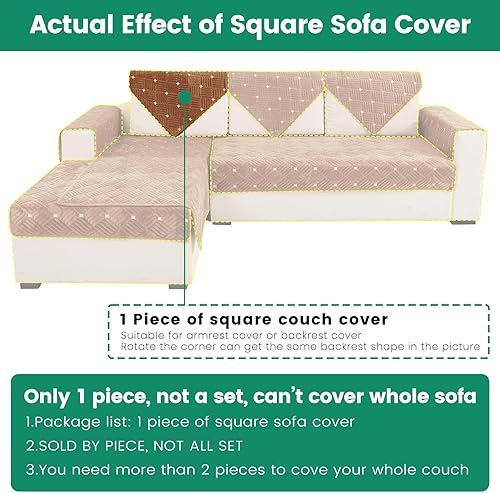 Actual Effect of Square Sofa Cover

1 Piece of square couch cover
Suitable for armrest cover or backrest cover
Rotate the corner can get the same backrest shape in the picture

Only 1 piece, not a set, can't cover whole sofa
1.Package list: 1 piece of square sofa cover
2.SOLD BY PIECE, NOT ALL SET
3.You need more than 2 pieces to cove your whole couch